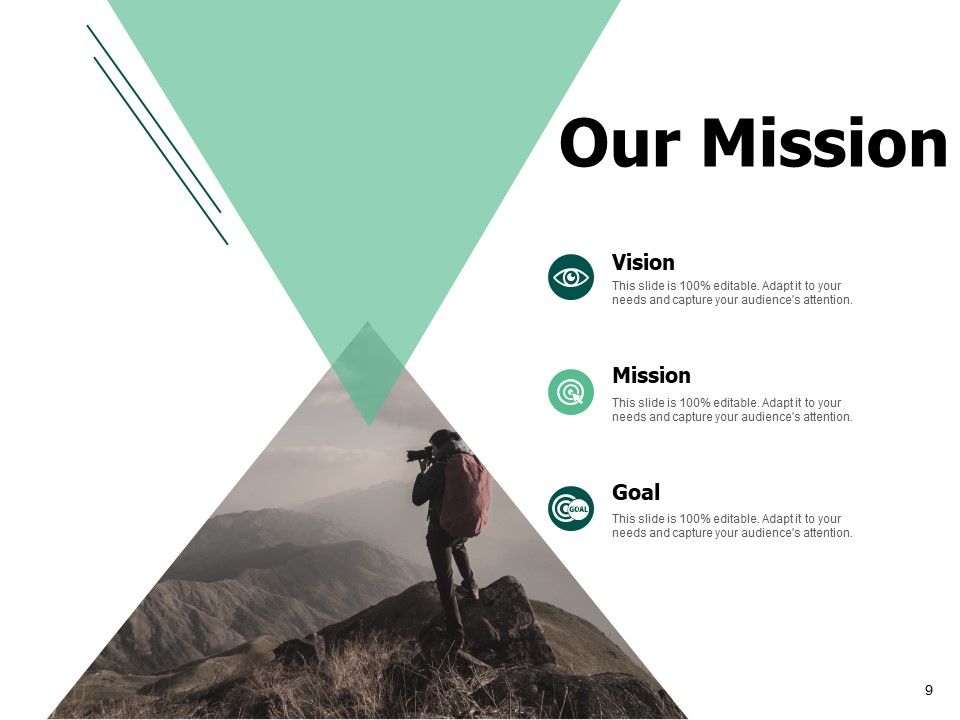 Our Mission

Vision
This slide is 100% editable. Adapt it to your needs and capture your audience's attention.

Mission
This slide is 100% editable. Adapt it to your needs and capture your audience's attention.

GOAL
Goal
This slide is 100% editable. Adapt it to your needs and capture your audience's attention.

9